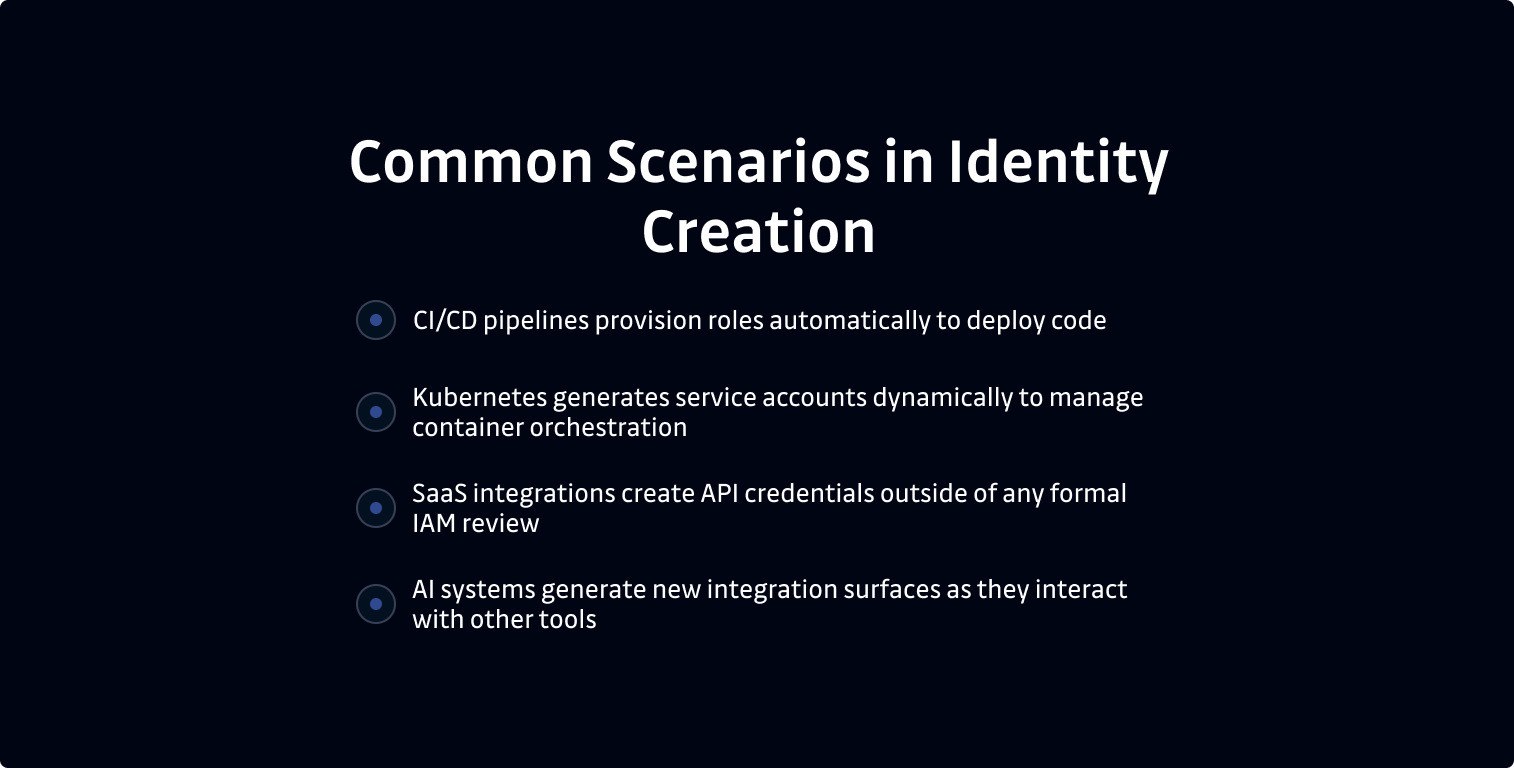 Common Scenarios in Identity Creation

CI/CD pipelines provision roles automatically to deploy code

Kubernetes generates service accounts dynamically to manage container orchestration

SaaS integrations create API credentials outside of any formal IAM review

AI systems generate new integration surfaces as they interact with other tools